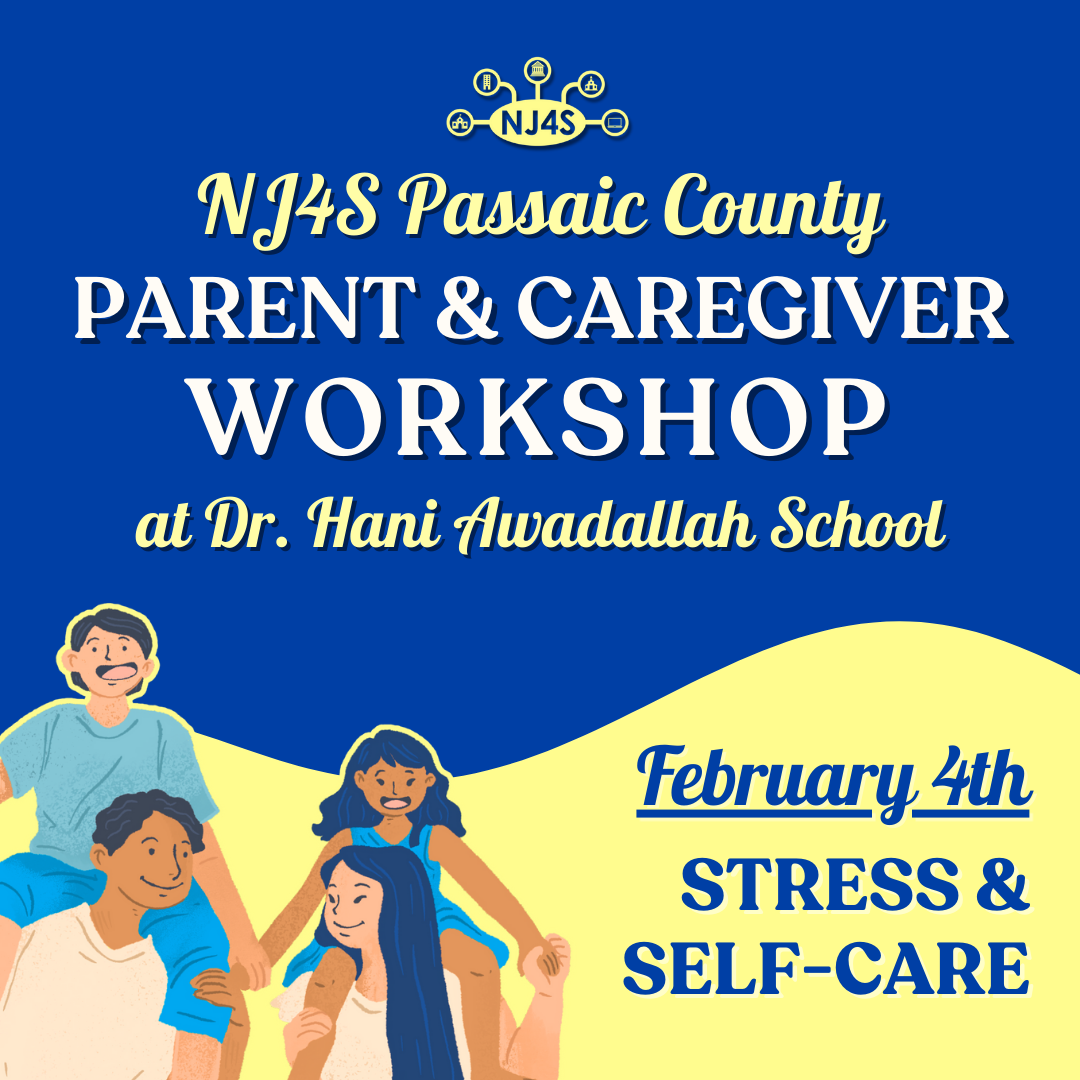 NJ4S

NJ4S Passaic County
PARENT & CAREGIVER
WORKSHOP
at Dr. Hani Awadallah School

February 4th

STRESS & SELF-CARE